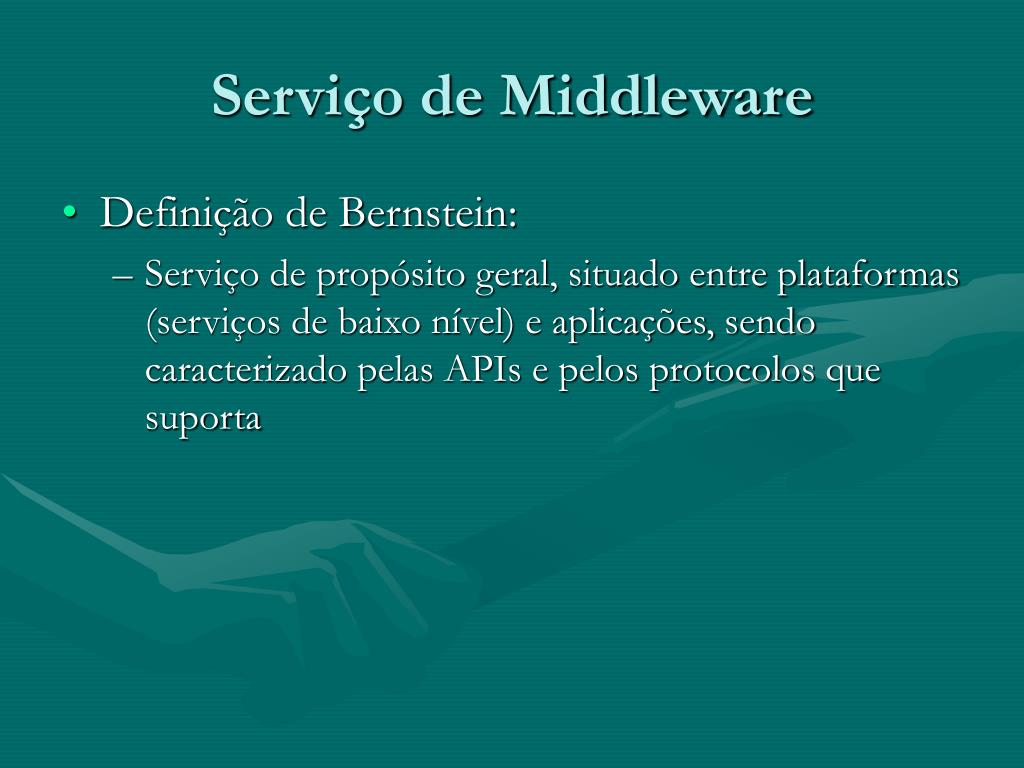 Serviço de Middleware

• Definição de Bernstein:

– Serviço de propósito geral, situado entre plataformas (serviços de baixo nível) e aplicações, sendo caracterizado pelas APIs e pelos protocolos que suporta